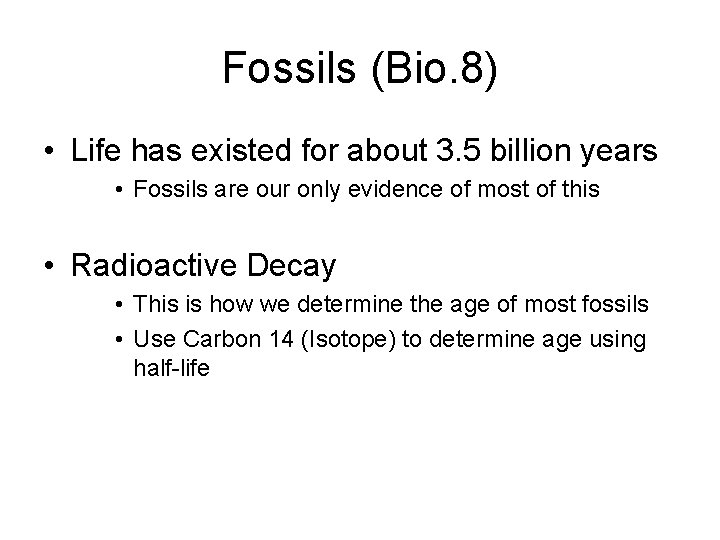 Fossils (Bio.8)

• Life has existed for about 3.5 billion years
  • Fossils are our only evidence of most of this

• Radioactive Decay
  • This is how we determine the age of most fossils
  • Use Carbon 14 (Isotope) to determine age using half-life